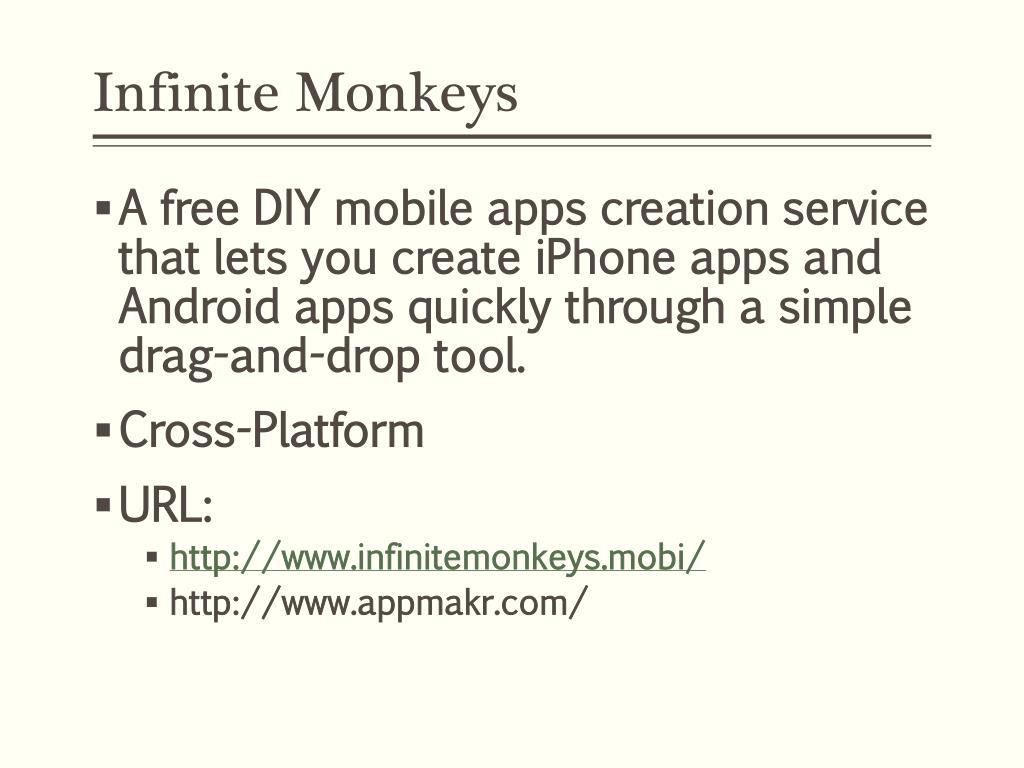 Infinite Monkeys

▪ A free DIY mobile apps creation service that lets you create iPhone apps and Android apps quickly through a simple drag-and-drop tool.

▪ Cross-Platform

▪ URL:

▪ http://www.infinitemonkeys.mobi/

▪ http://www.appmakr.com/